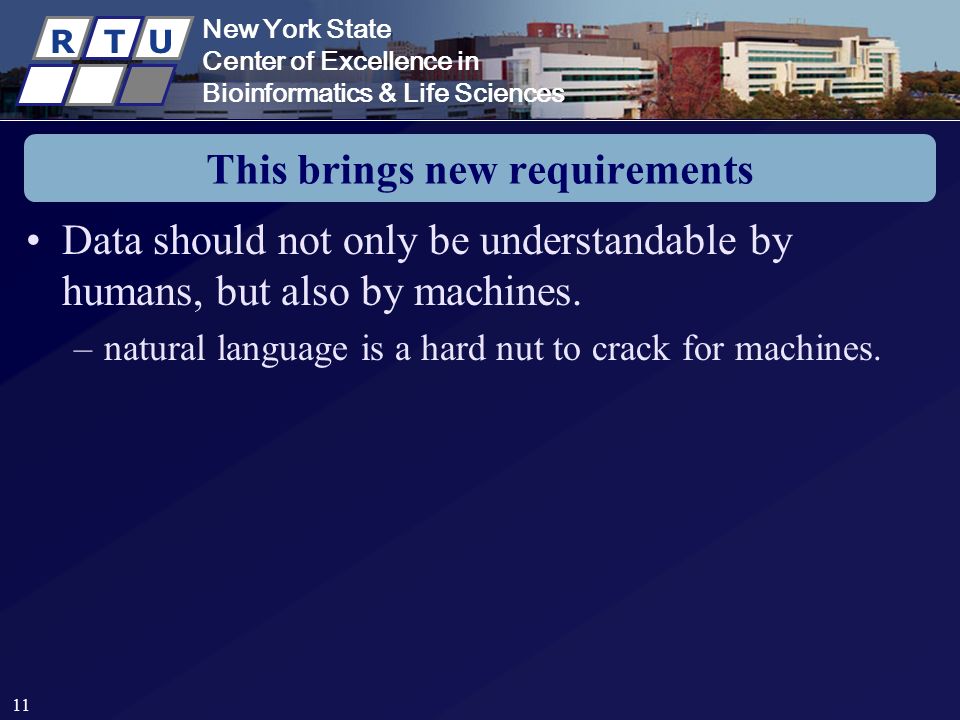 R T U

New York State
Center of Excellence in
Bioinformatics & Life Sciences

This brings new requirements

• Data should not only be understandable by humans, but also by machines.
– natural language is a hard nut to crack for machines.

11